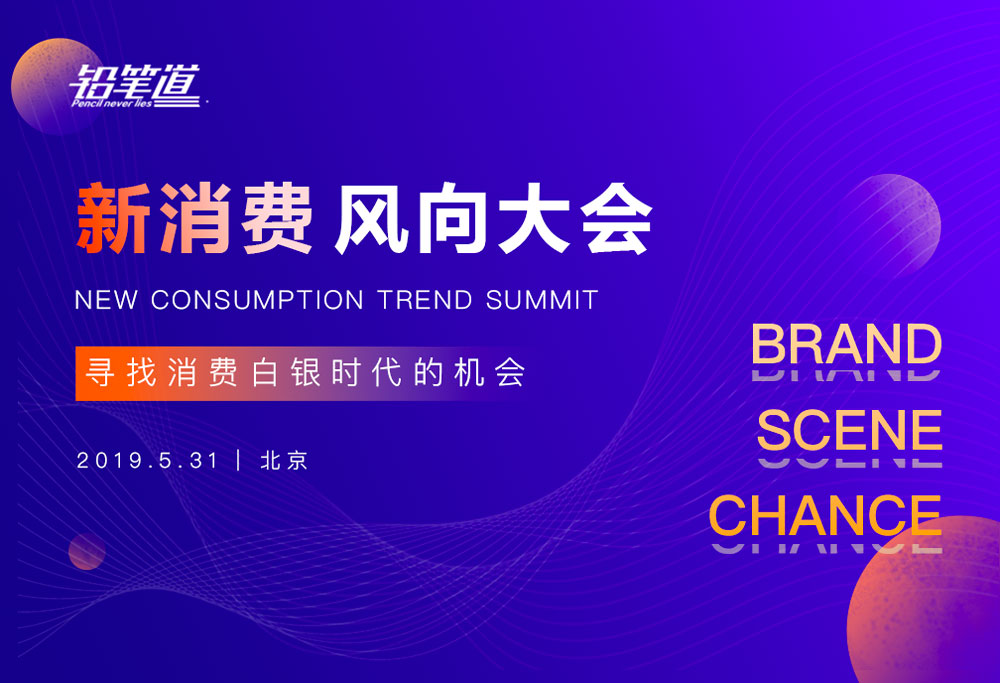 铅笔道
Pencil never lies

新消费 风向大会
NEW CONSUMPTION TREND SUMMIT
寻找消费白银时代的机会
2019.5.31 | 北京

BRAND
SCENE
CHANCE